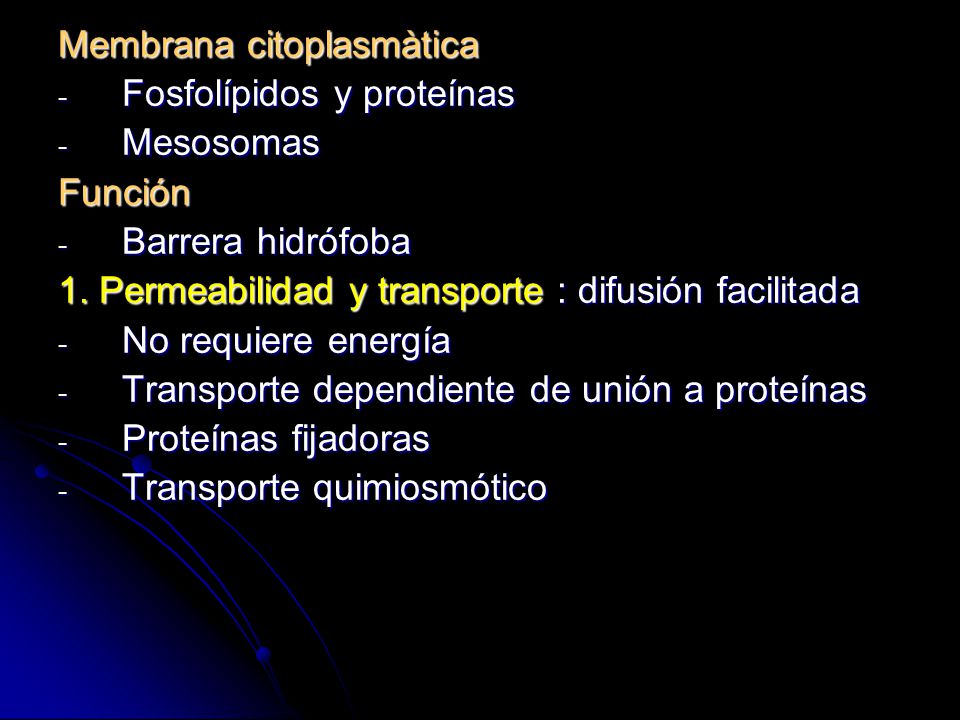 Membrana citoplasmàtica
- Fosfolípidos y proteínas
- Mesosomas
Función
- Barrera hidrófoba
1. Permeabilidad y transporte : difusión facilitada
- No requiere energía
- Transporte dependiente de unión a proteínas
- Proteínas fijadoras
- Transporte quimiosmótico